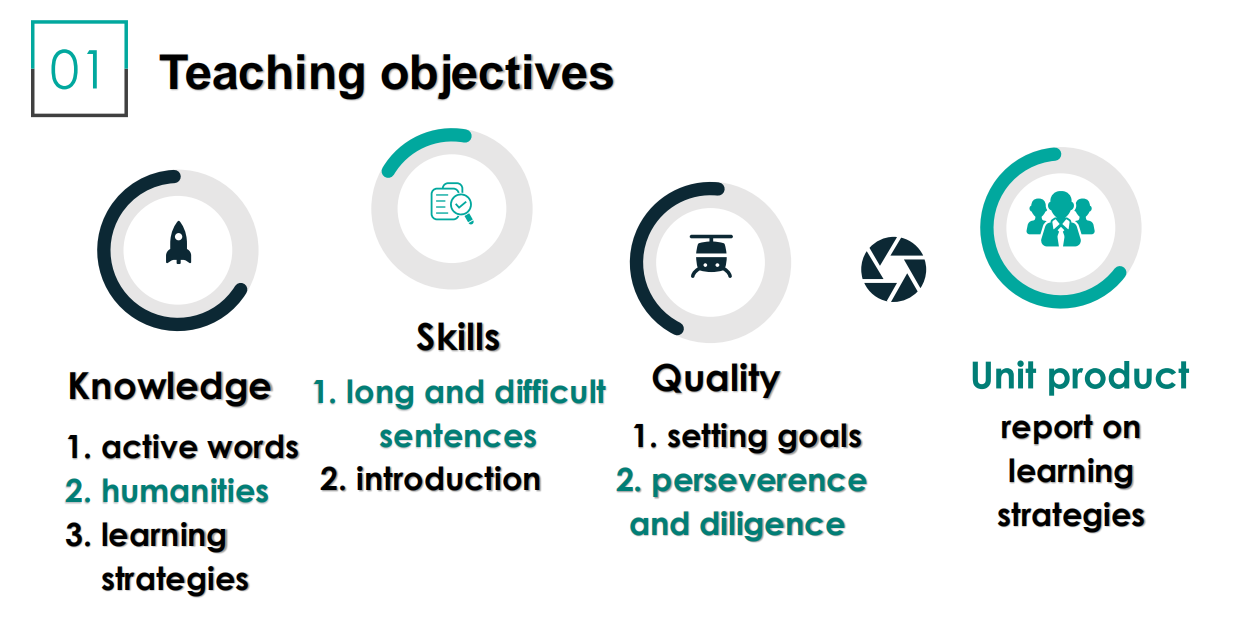 01 Teaching objectives

Knowledge
1. active words
2. humanities
3. learning strategies

Skills
1. long and difficult sentences
2. introduction

Quality
1. setting goals
2. perseverence and diligence

Unit product
report on learning strategies